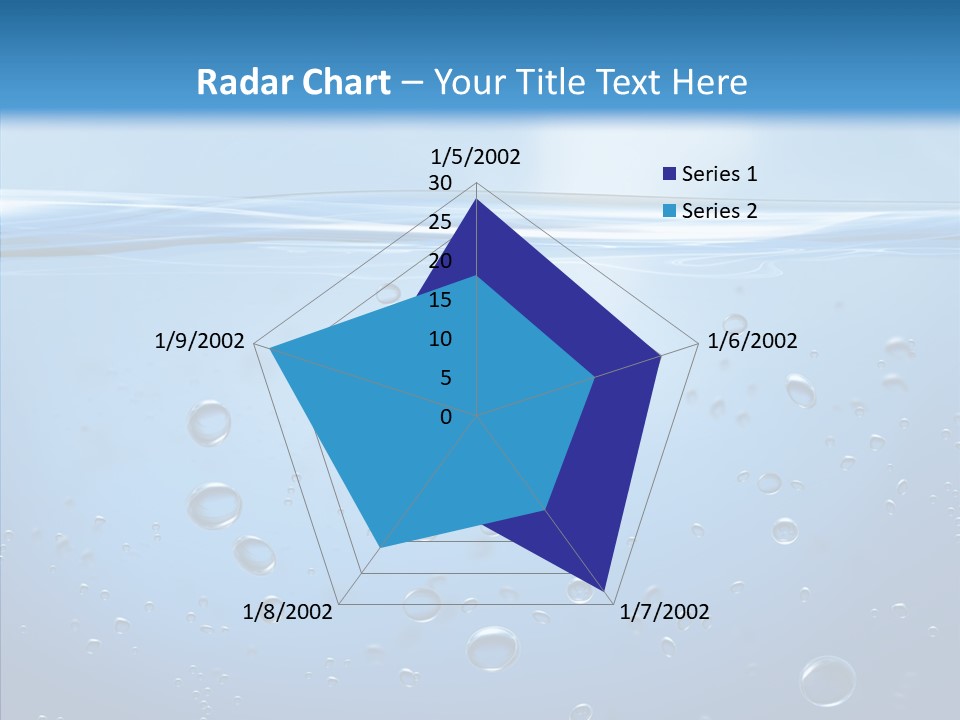 Radar Chart – Your Title Text Here

1/5/2002
30
25
20
15
10
5
0

1/6/2002
1/7/2002
1/8/2002
1/9/2002

Series 1
Series 2